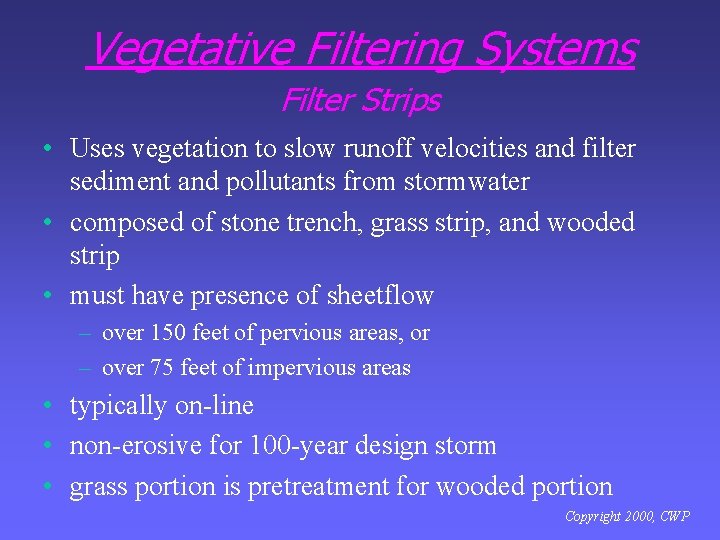 Vegetative Filtering Systems

Filter Strips

• Uses vegetation to slow runoff velocities and filter sediment and pollutants from stormwater
• composed of stone trench, grass strip, and wooded strip
• must have presence of sheetflow
– over 150 feet of pervious areas, or
– over 75 feet of impervious areas
• typically on-line
• non-erosive for 100-year design storm
• grass portion is pretreatment for wooded portion

Copyright 2000, CWP